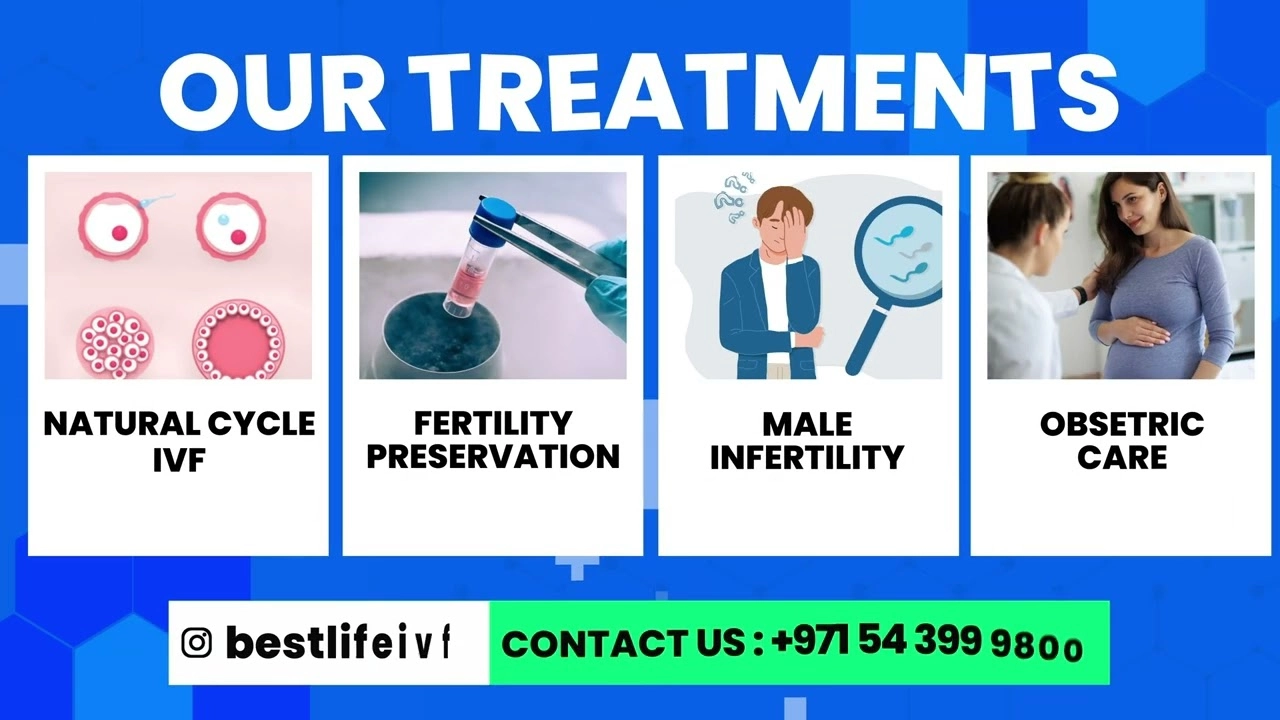 OUR TREATMENTS

NATURAL CYCLE IVF

FERTILITY PRESERVATION

MALE INFERTILITY

OBSETRIC CARE

bestlifeivf

CONTACT US : +971 54 399 9800